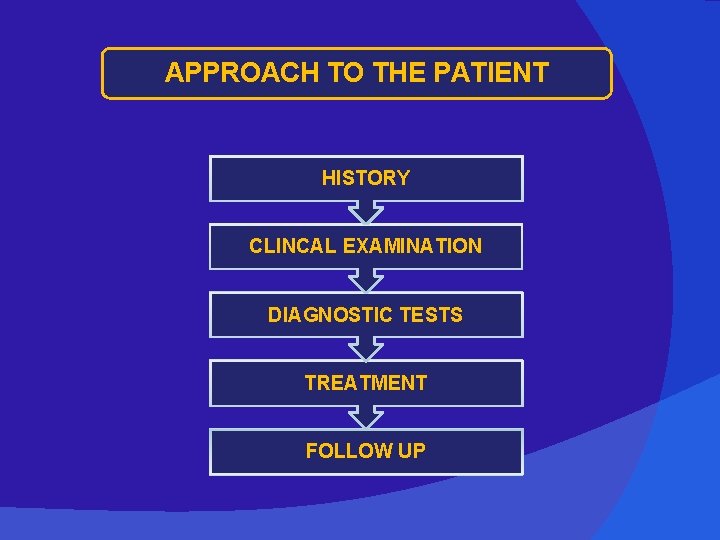 APPROACH TO THE PATIENT

HISTORY

CLINCAL EXAMINATION

DIAGNOSTIC TESTS

TREATMENT

FOLLOW UP